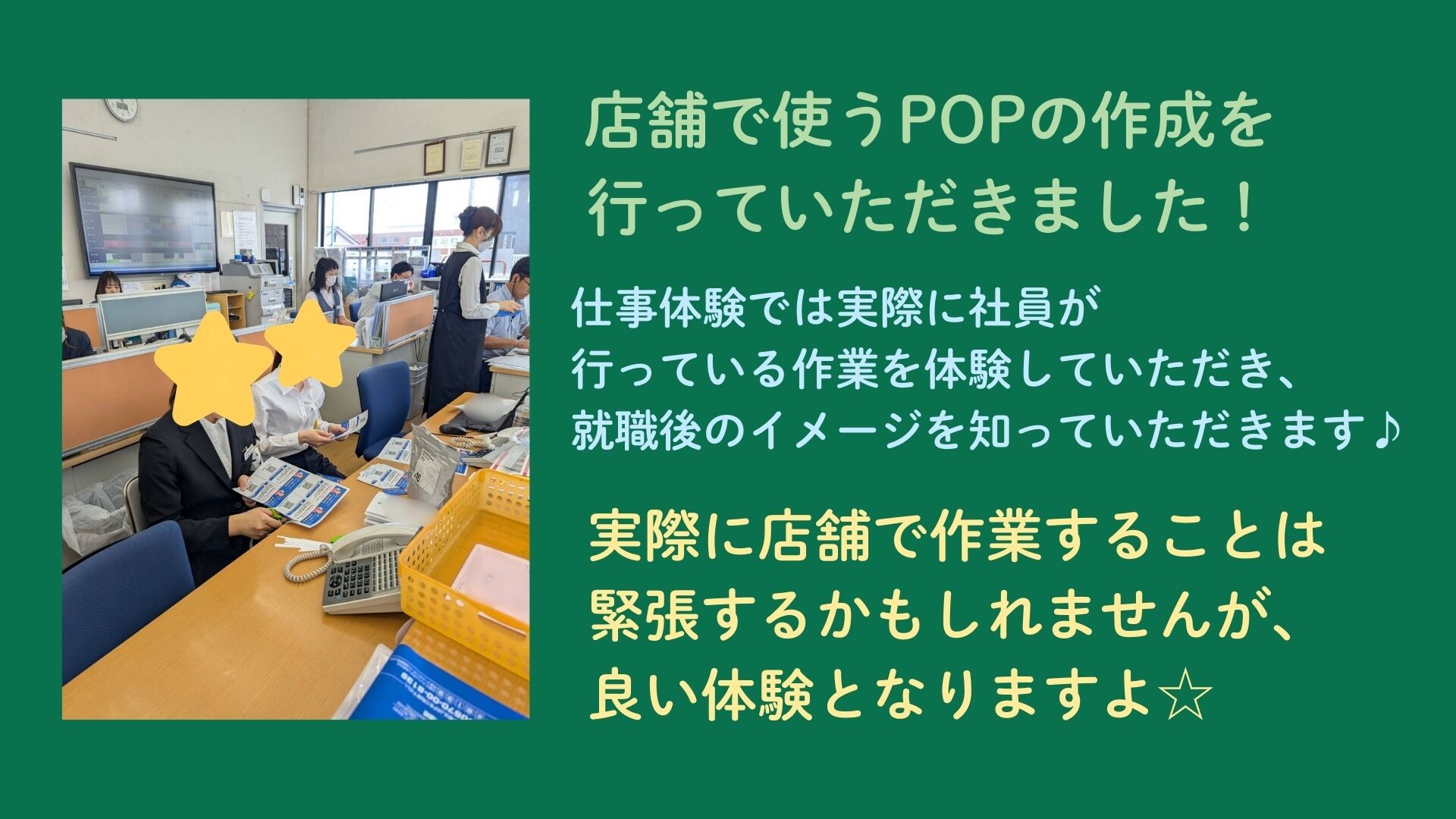 店舗で使うPOPの作成を行っていただきました！

仕事体験では実際に社員が行っている作業を体験していただき、就職後のイメージを知っていただきます♪

実際に店舗で作業することは緊張するかもしれませんが、良い体験となりますよ☆